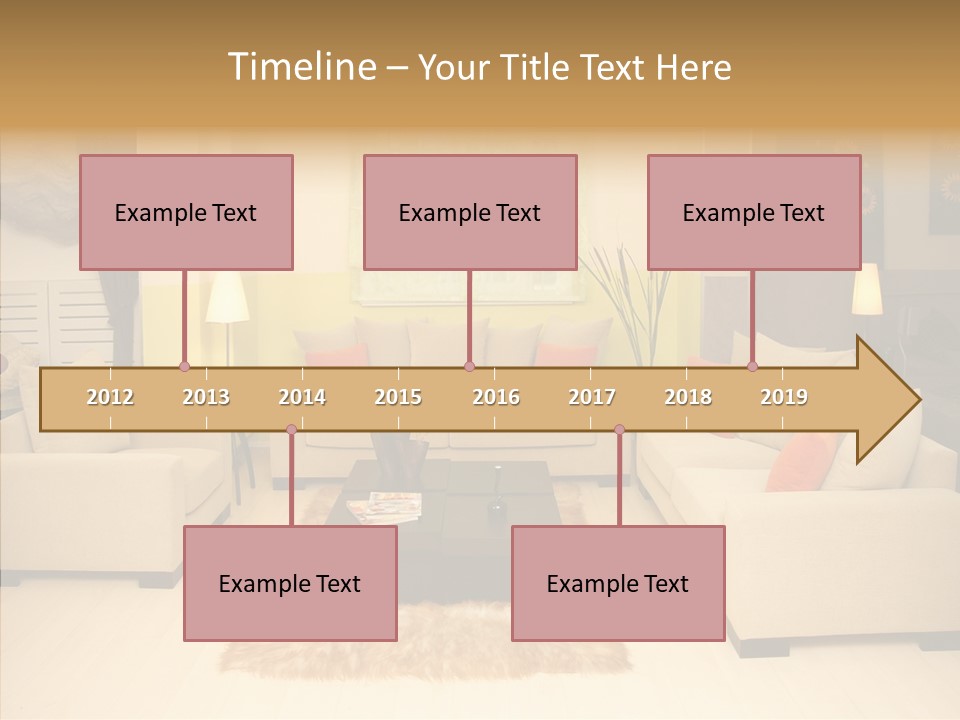 Timeline – Your Title Text Here

Example Text

Example Text

Example Text

2012 2013 2014 2015 2016 2017 2018 2019

Example Text

Example Text